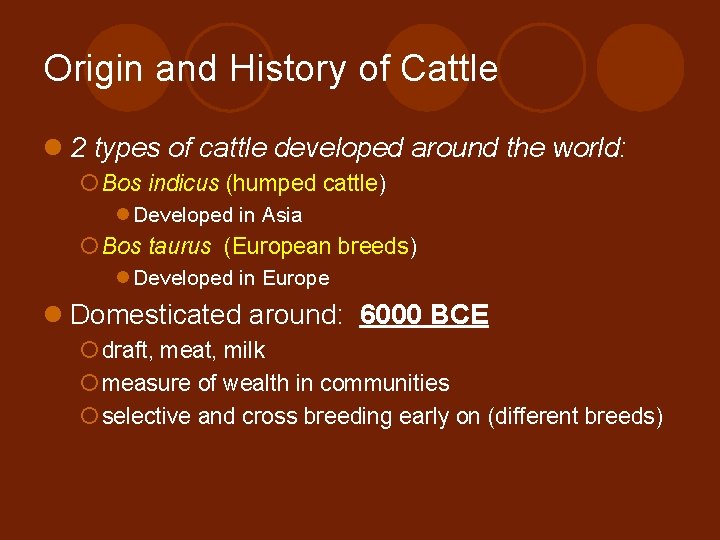 Origin and History of Cattle

2 types of cattle developed around the world:

Bos indicus (humped cattle)

Developed in Asia

Bos taurus (European breeds)

Developed in Europe

Domesticated around: 6000 BCE

draft, meat, milk

measure of wealth in communities

selective and cross breeding early on (different breeds)